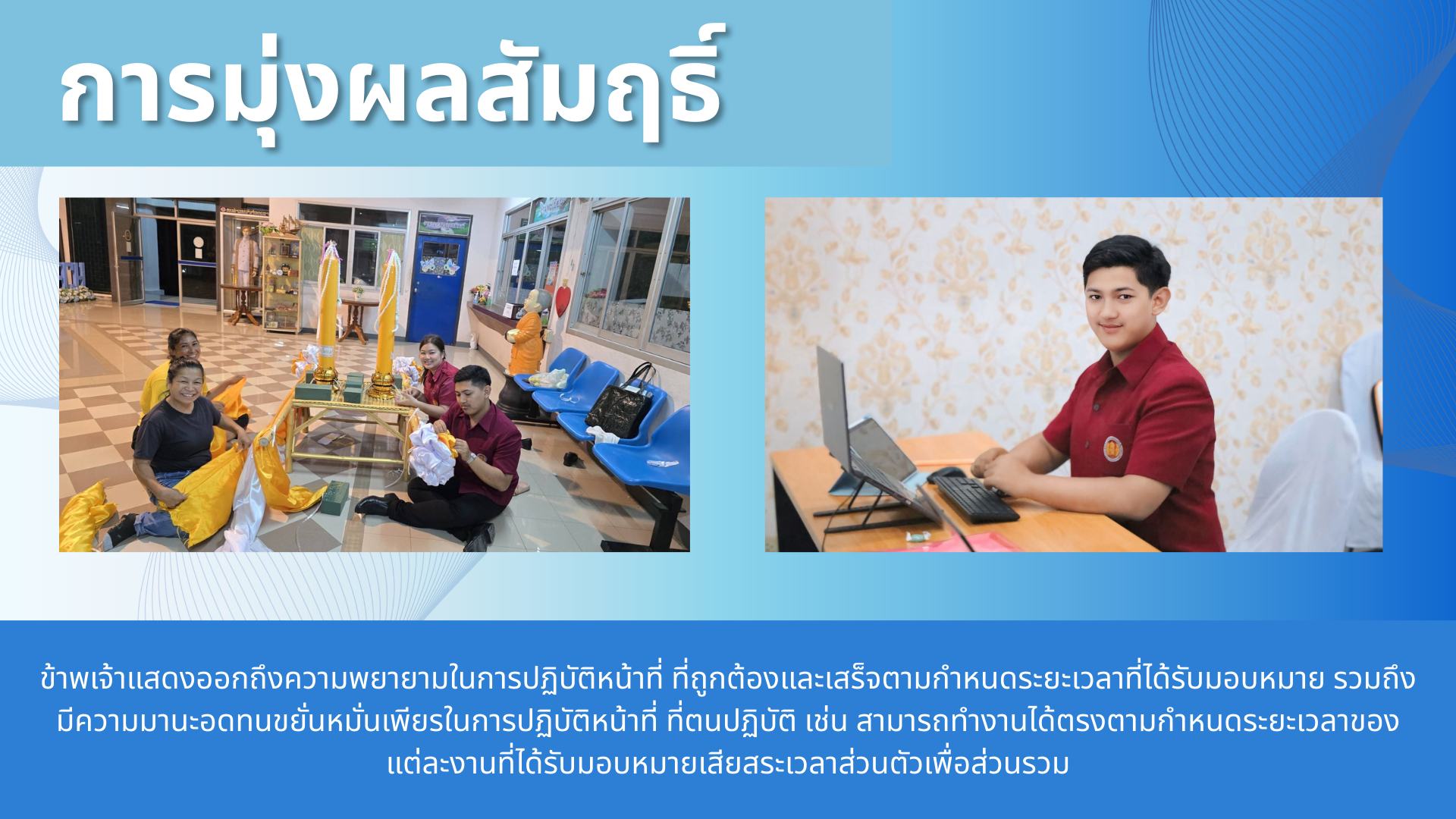 การมุ่งผลสัมฤธิ์

ข้าพเจ้าแสดงออกถึงความพยายามในการปฏิบัติหน้าที่ ที่ถูกต้องและเสร็จตามกำหนดระยะเวลาที่ได้รับมอบหมาย รวมถึงมีความมานะอดทนขยั่นหมั่นเพียรในการปฏิบัติหน้าที่ ที่ตนปฏิบัติ เช่น สามารถทำงานได้ตรงตามกำหนดระยะเวลาของแต่ละงานที่ได้รับมอบหมายเสียสระเวลาส่วนตัวเพื่อส่วนรวม